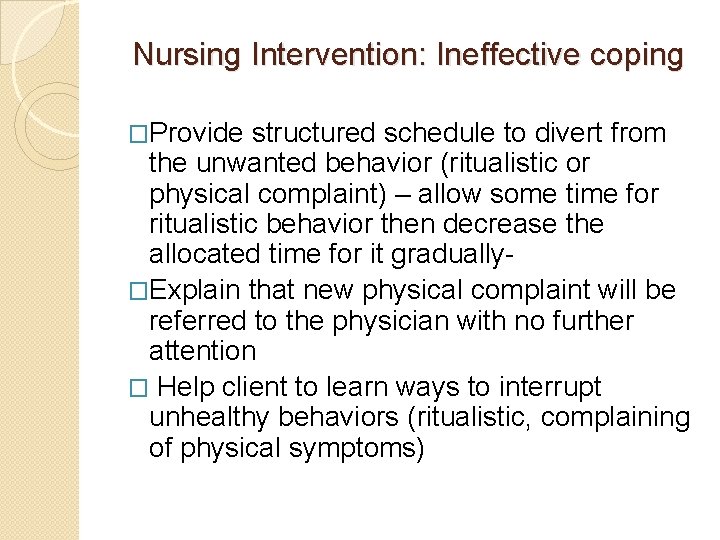 Nursing Intervention: Ineffective coping

□Provide structured schedule to divert from the unwanted behavior (ritualistic or physical complaint) – allow some time for ritualistic behavior then decrease the allocated time for it gradually-

□Explain that new physical complaint will be referred to the physician with no further attention

□ Help client to learn ways to interrupt unhealthy behaviors (ritualistic, complaining of physical symptoms)